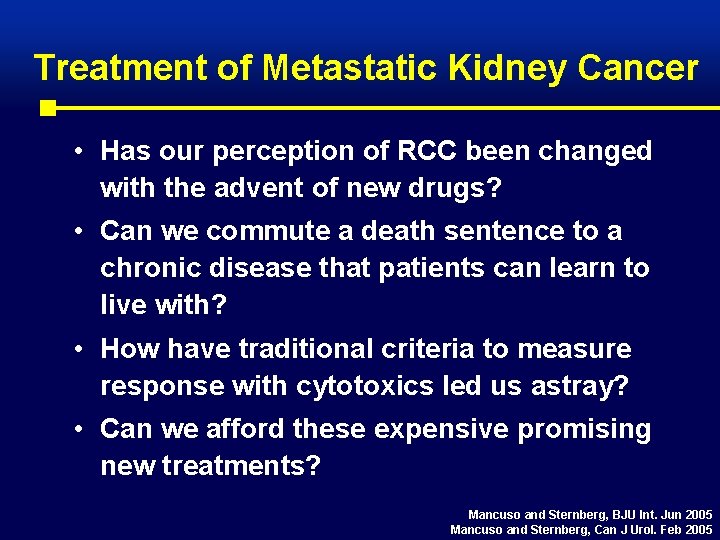 Treatment of Metastatic Kidney Cancer

• Has our perception of RCC been changed with the advent of new drugs?

• Can we commute a death sentence to a chronic disease that patients can learn to live with?

• How have traditional criteria to measure response with cytotoxics led us astray?

• Can we afford these expensive promising new treatments?

Mancuso and Sternberg, BJU Int. Jun 2005
Mancuso and Sternberg, Can J Urol. Feb 2005